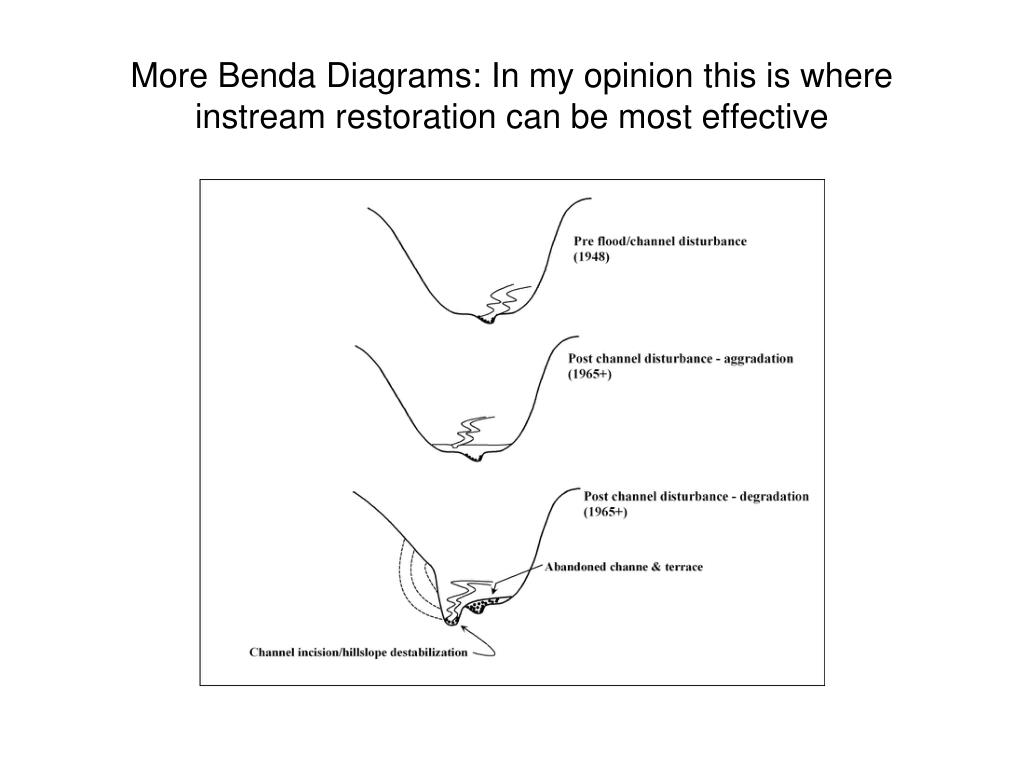 More Benda Diagrams: In my opinion this is where instream restoration can be most effective

Pre flood/channel disturbance
(1948)

Post channel disturbance - aggradation
(1965+)

Post channel disturbance - degradation
(1965+)

Abandoned channe & terrace

Channel incision/hillslope destabilization